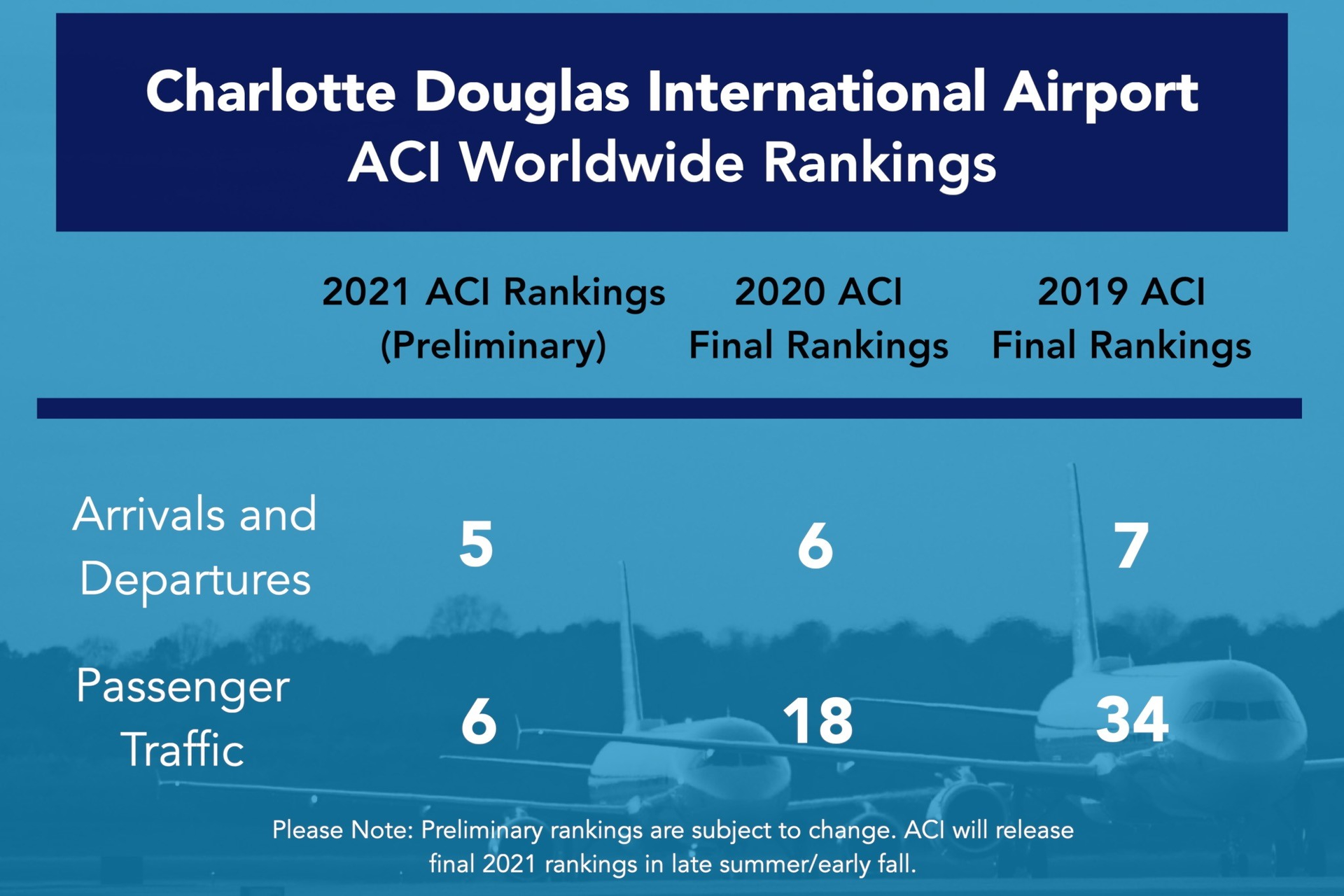 Charlotte Douglas International Airport
ACI Worldwide Rankings

| | 2021 ACI Rankings (Preliminary) | 2020 ACI Final Rankings | 2019 ACI Final Rankings |
|---|---|---|---|
| Arrivals and Departures | 5 | 6 | 7 |
| Passenger Traffic | 6 | 18 | 34 |

Please Note: Preliminary rankings are subject to change. ACI will release final 2021 rankings in late summer/early fall.